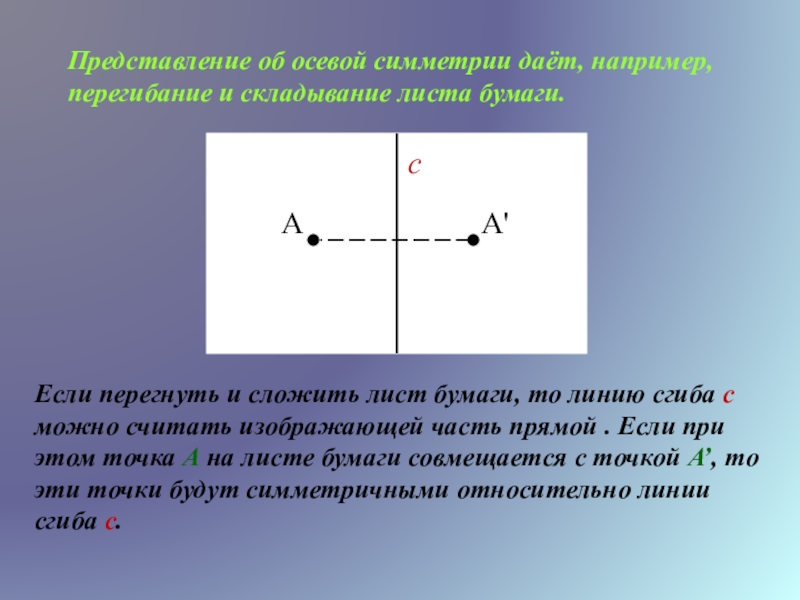 Представление об осевой симметрии даёт, например, перегибание и складывание листа бумаги.

c

A

A'

Если перегнуть и сложить лист бумаги, то линию сгиба c можно считать изображающей часть прямой . Если при этом точка A на листе бумаги совмещается с точкой A', то эти точки будут симметричными относительно линии сгиба c.